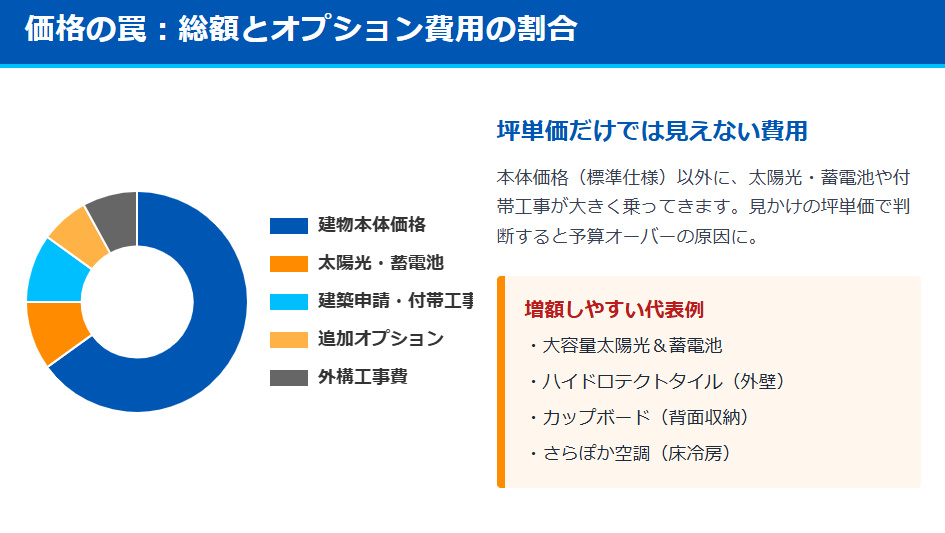 価格の罠：総額とオプション費用の割合

建物本体価格
太陽光・蓄電池
建築申請・付帯工事
追加オプション
外構工事費

坪単価だけでは見えない費用

本体価格（標準仕様）以外に、太陽光・蓄電池や付帯工事が大きく乗ってきます。見かけの坪単価で判断すると予算オーバーの原因に。

増額しやすい代表例
・大容量太陽光＆蓄電池
・ハイドロテクトタイル（外壁）
・カップボード（背面収納）
・さらぽか空調（床冷房）